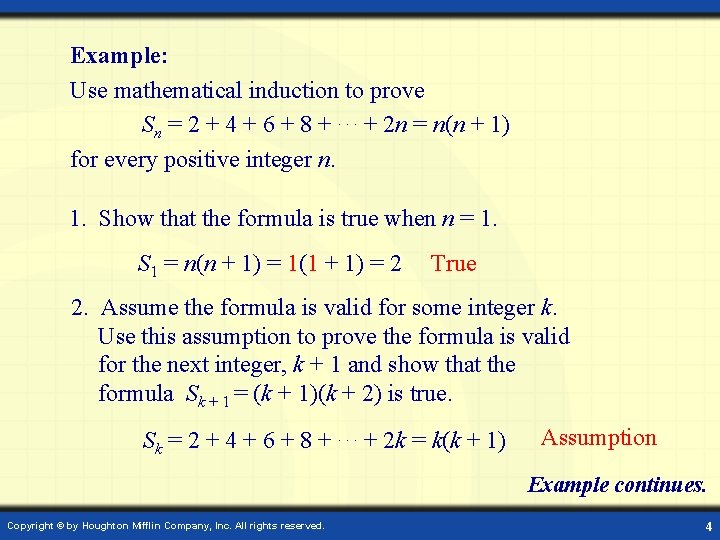 Example:
Use mathematical induction to prove

$S_n = 2 + 4 + 6 + 8 + \cdots + 2n = n(n + 1)$

for every positive integer $n$.

1. Show that the formula is true when $n = 1$.

$S_1 = n(n + 1) = 1(1 + 1) = 2$ True

2. Assume the formula is valid for some integer $k$. Use this assumption to prove the formula is valid for the next integer, $k + 1$ and show that the formula $S_{k+1} = (k + 1)(k + 2)$ is true.

$S_k = 2 + 4 + 6 + 8 + \cdots + 2k = k(k + 1)$ Assumption

Example continues.

Copyright © by Houghton Mifflin Company, Inc. All rights reserved.

4